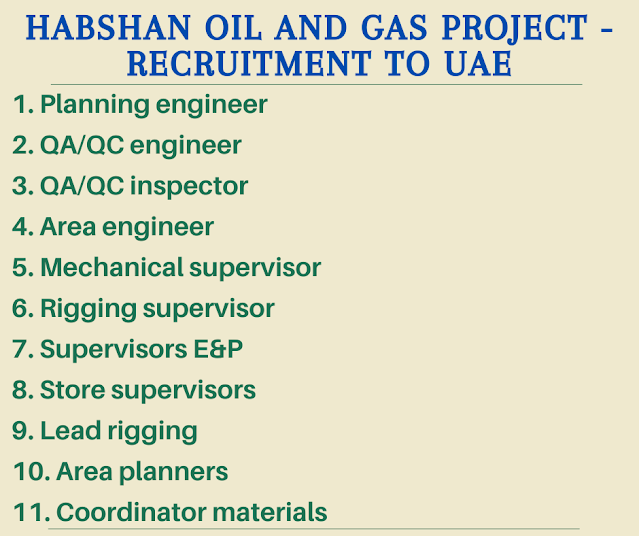 HABSHAN OIL AND GAS PROJECT - RECRUITMENT TO UAE

1. Planning engineer
2. QA/QC engineer
3. QA/QC inspector
4. Area engineer
5. Mechanical supervisor
6. Rigging supervisor
7. Supervisors E&P
8. Store supervisors
9. Lead rigging
10. Area planners
11. Coordinator materials